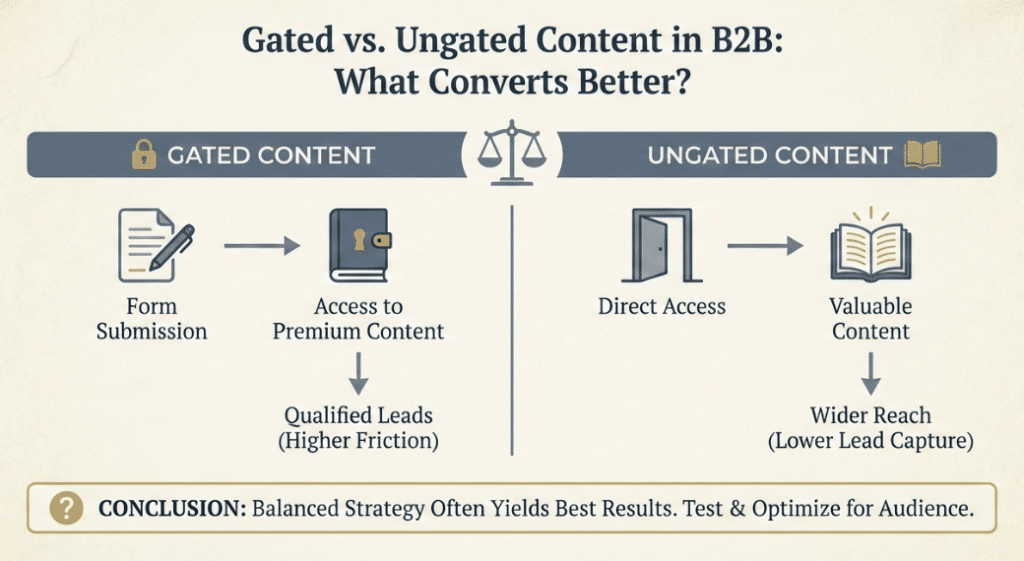 Gated vs. Ungated Content in B2B: What Converts Better?

GATED CONTENT

UNGATED CONTENT

Form Submission

Access to Premium Content

Qualified Leads (Higher Friction)

Direct Access

Valuable Content

Wider Reach (Lower Lead Capture)

CONCLUSION: Balanced Strategy Often Yields Best Results. Test & Optimize for Audience.